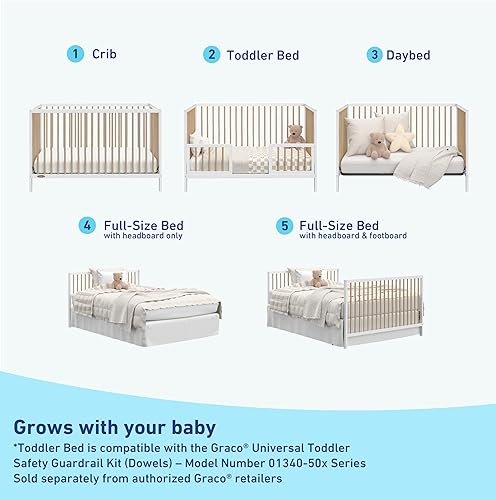 1 Crib

2 Toddler Bed

3 Daybed

4 Full-Size Bed
with headboard only

5 Full-Size Bed
with headboard & footboard

Grows with your baby
*Toddler Bed is compatible with the Graco® Universal Toddler Safety Guardrail Kit (Dowels) – Model Number 01340-50x Series Sold separately from authorized Graco® retailers